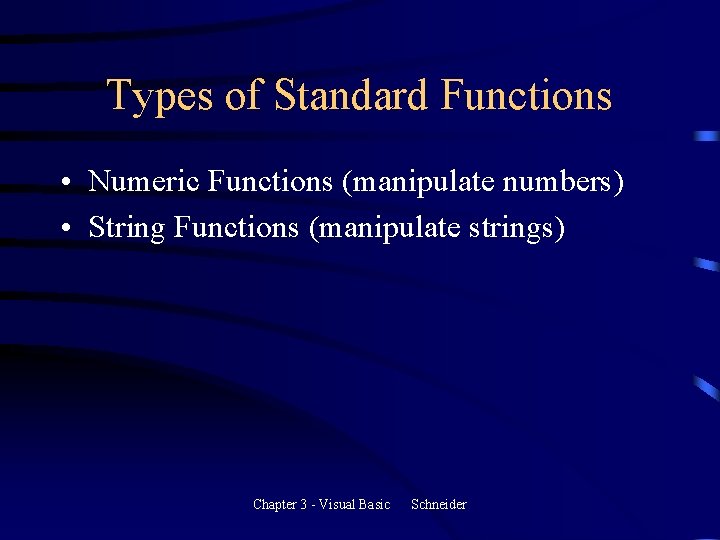 Types of Standard Functions

• Numeric Functions (manipulate numbers)
• String Functions (manipulate strings)

Chapter 3 - Visual Basic Schneider